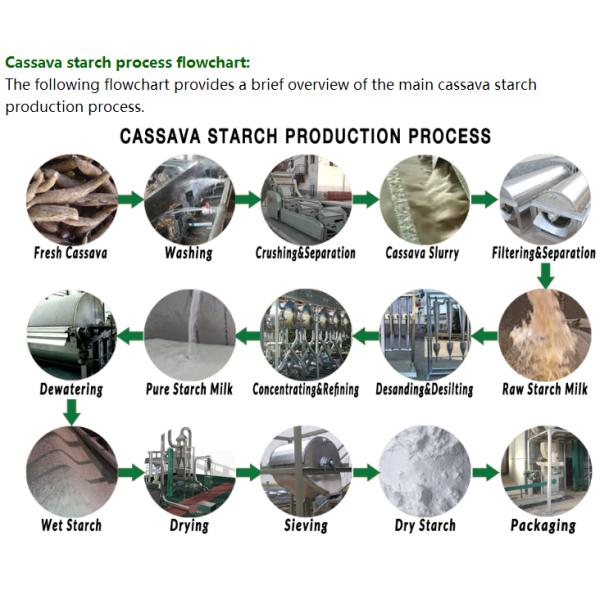 Cassava starch process flowchart:
The following flowchart provides a brief overview of the main cassava starch production process.

CASSAVA STARCH PRODUCTION PROCESS

Fresh Cassava
Washing
Crushing&Separation
Cassava Slurry
Filtering&Separation
Raw Starch Milk
Desanding&Desilting
Concentrating&Refining
Pure Starch Milk
Dewatering
Wet Starch
Drying
Sieving
Dry Starch
Packaging